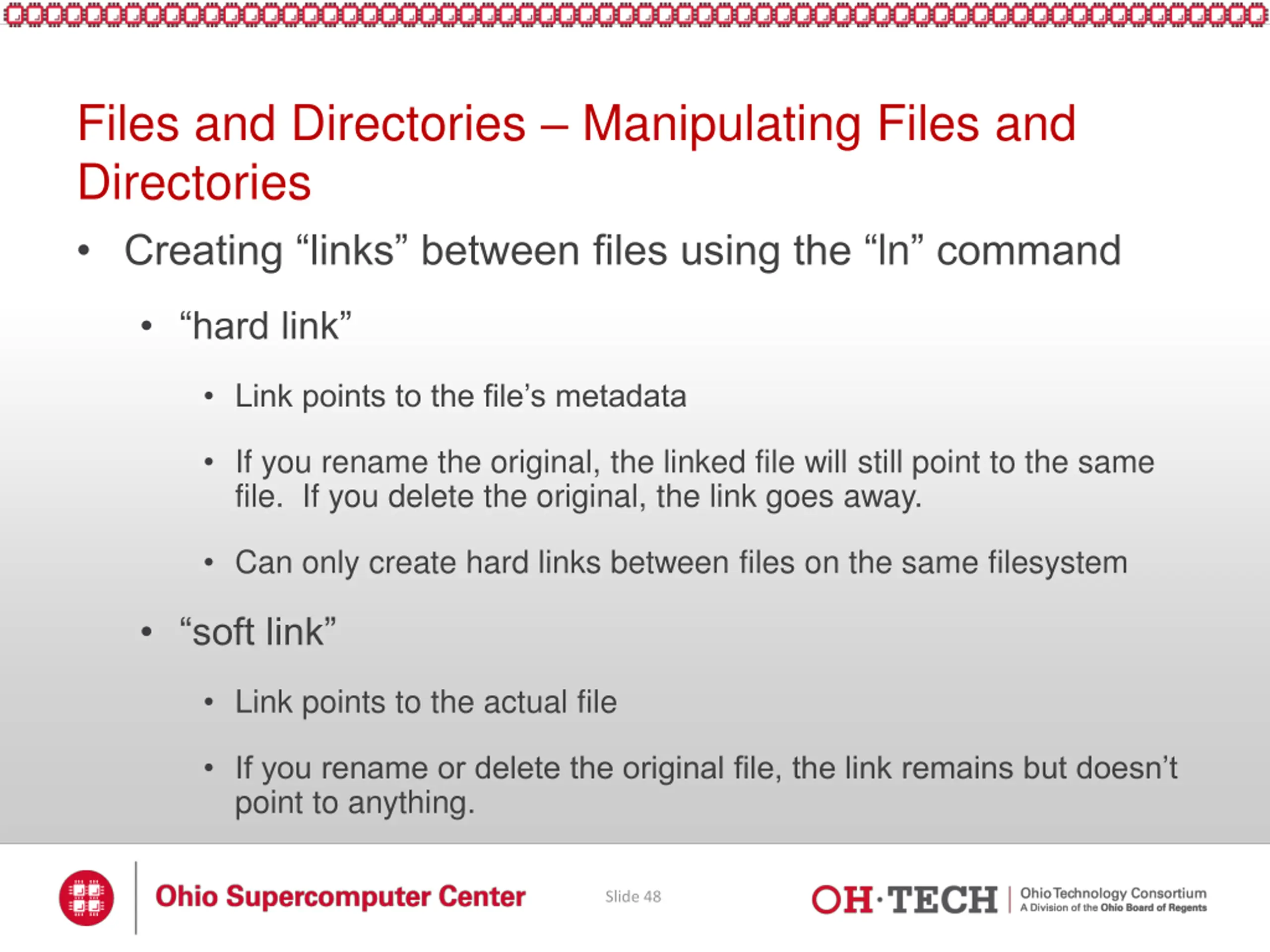 Files and Directories – Manipulating Files and Directories

• Creating “links” between files using the “ln” command

• “hard link”

• Link points to the file’s metadata

• If you rename the original, the linked file will still point to the same file. If you delete the original, the link goes away.

• Can only create hard links between files on the same filesystem

• “soft link”

• Link points to the actual file

• If you rename or delete the original file, the link remains but doesn’t point to anything.

Ohio Supercomputer Center

Slide 48

OH·TECH Ohio Technology Consortium A Division of the Ohio Board of Regents